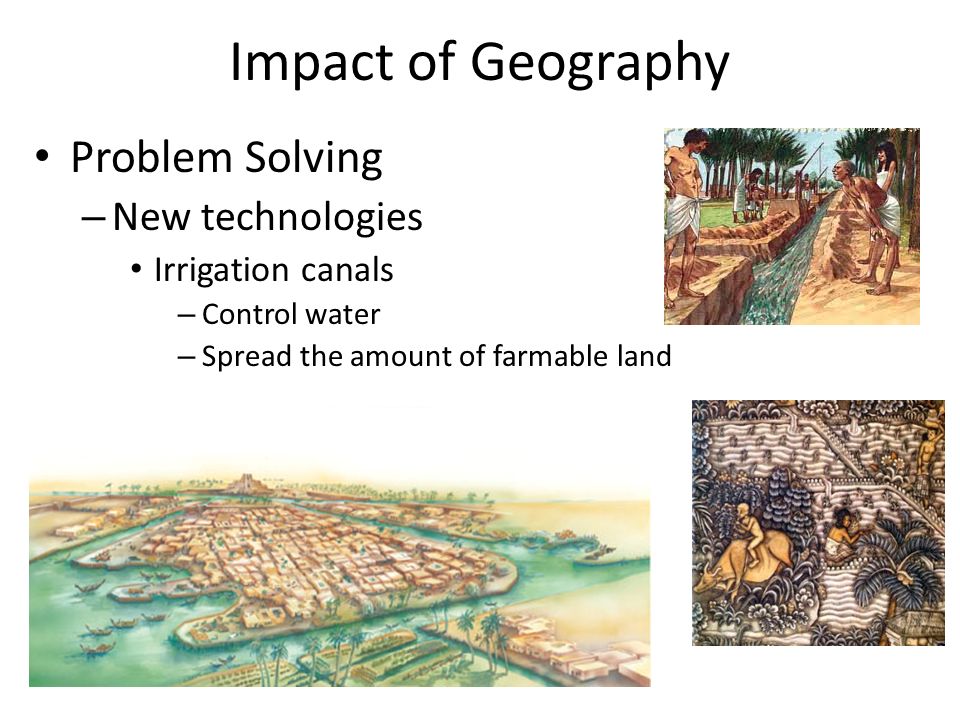 Impact of Geography

• Problem Solving
– New technologies
• Irrigation canals
– Control water
– Spread the amount of farmable land